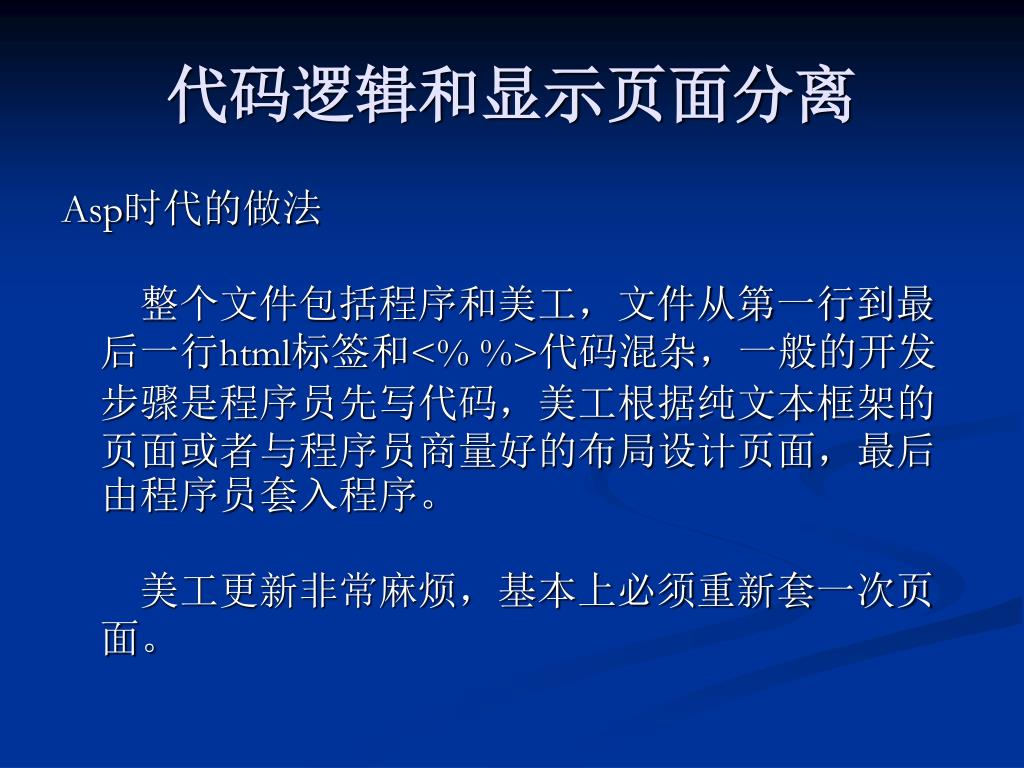 代码逻辑和显示页面分离

Asp时代的做法

整个文件包括程序和美工，文件从第一行到最后一行html标签和<% %>代码混杂，一般的开发步骤是程序员先写代码，美工根据纯文本框架的页面或者与程序员商量好的布局设计页面，最后由程序员套入程序。

美工更新非常麻烦，基本上必须重新套一次页面。